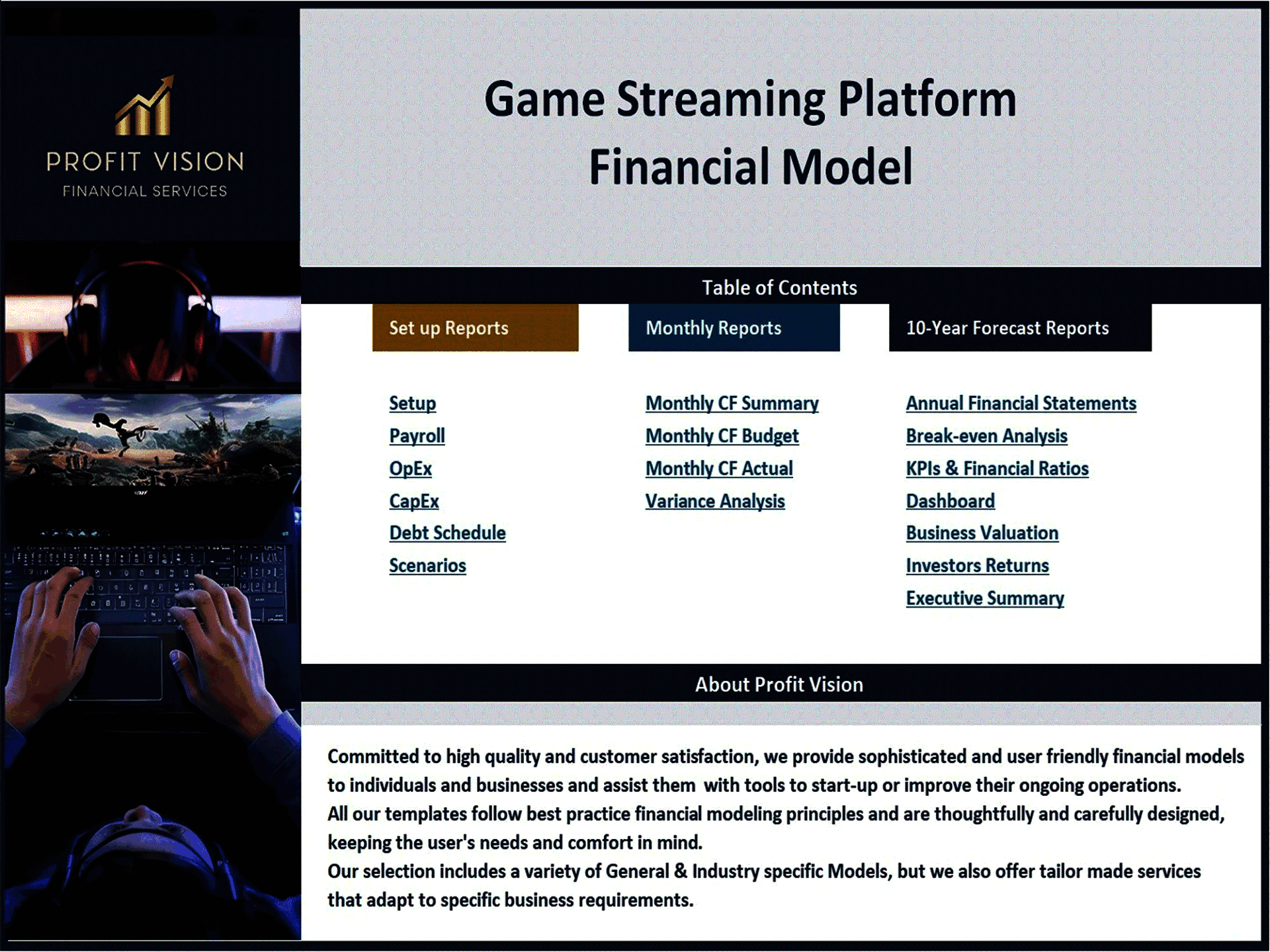 PROFIT VISION
FINANCIAL SERVICES

Game Streaming Platform
Financial Model

Table of Contents

Set up Reports

Setup
Payroll
OpEx
CapEx
Debt Schedule
Scenarios

Monthly Reports

Monthly CF Summary
Monthly CF Budget
Monthly CF Actual
Variance Analysis

10-Year Forecast Reports

Annual Financial Statements
Break-even Analysis
KPIs & Financial Ratios
Dashboard
Business Valuation
Investors Returns
Executive Summary

About Profit Vision

Committed to high quality and customer satisfaction, we provide sophisticated and user friendly financial models to individuals and businesses and assist them with tools to start-up or improve their ongoing operations.
All our templates follow best practice financial modeling principles and are thoughtfully and carefully designed, keeping the user's needs and comfort in mind.
Our selection includes a variety of General & Industry specific Models, but we also offer tailor made services that adapt to specific business requirements.